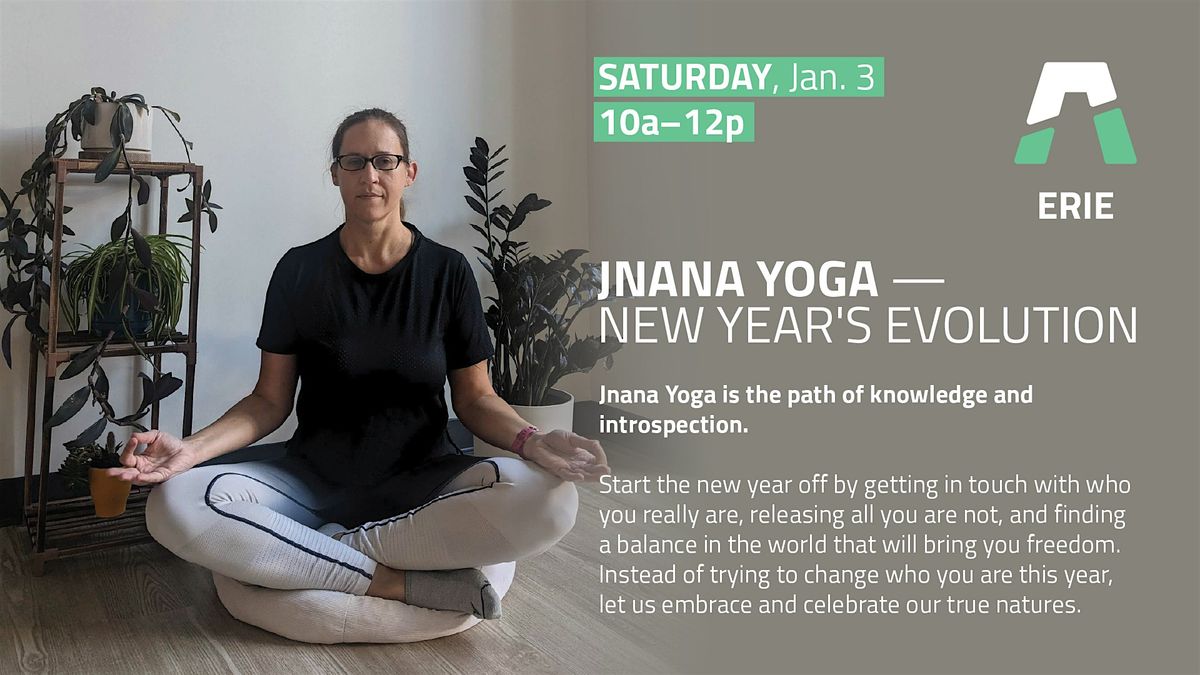 SATURDAY, Jan. 3
10a–12p

ERIE

JNANA YOGA —
NEW YEAR'S EVOLUTION

Jnana Yoga is the path of knowledge and introspection.

Start the new year off by getting in touch with who you really are, releasing all you are not, and finding a balance in the world that will bring you freedom. Instead of trying to change who you are this year, let us embrace and celebrate our true natures.